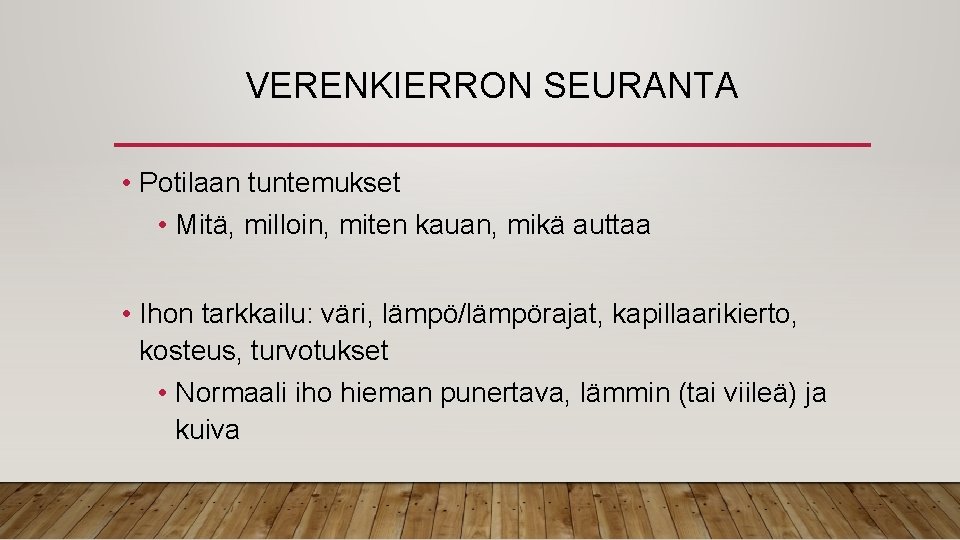 VERENKIERRON SEURANTA

• Potilaan tuntemukset
  • Mitä, milloin, miten kauan, mikä auttaa

• Ihon tarkkailu: väri, lämpö/lämpörajat, kapillaarikierto, kosteus, turvotukset
  • Normaali iho hieman punertava, lämmin (tai viileä) ja kuiva